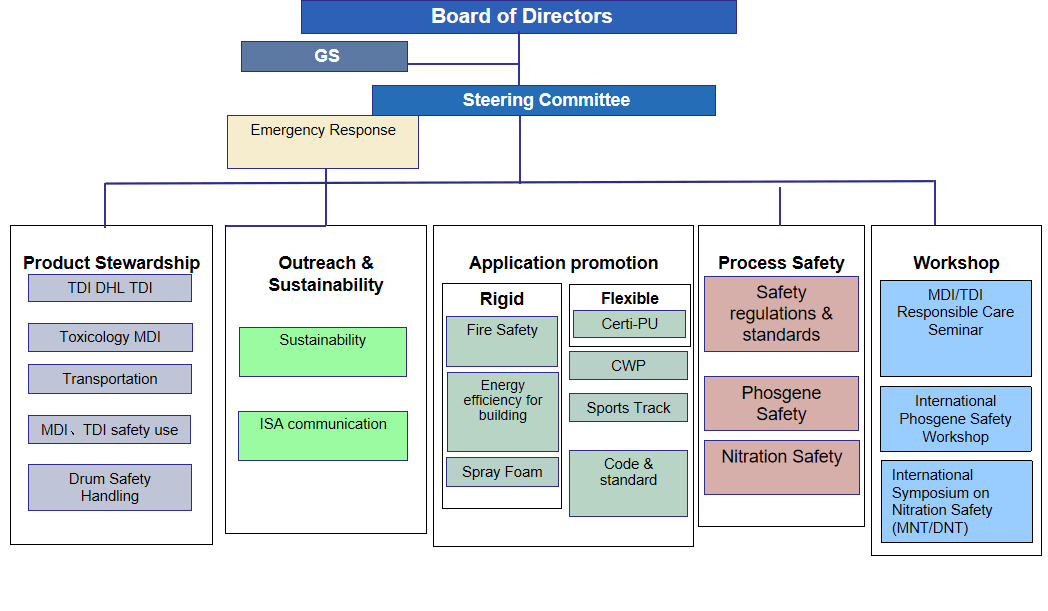 Board of Directors

GS

Steering Committee

Emergency Response

Product Stewardship

TDI DHL TDI

Toxicology MDI

Transportation

MDI、TDI safety use

Drum Safety Handling

Outreach & Sustainability

Sustainability

ISA communication

Application promotion

Rigid

Fire Safety

Energy efficiency for building

Spray Foam

Flexible

Certi-PU

CWP

Sports Track

Code & standard

Process Safety

Safety regulations & standards

Phosgene Safety

Nitration Safety

Workshop

MDI/TDI Responsible Care Seminar

International Phosgene Safety Workshop

International Symposium on Nitration Safety (MNT/DNT)